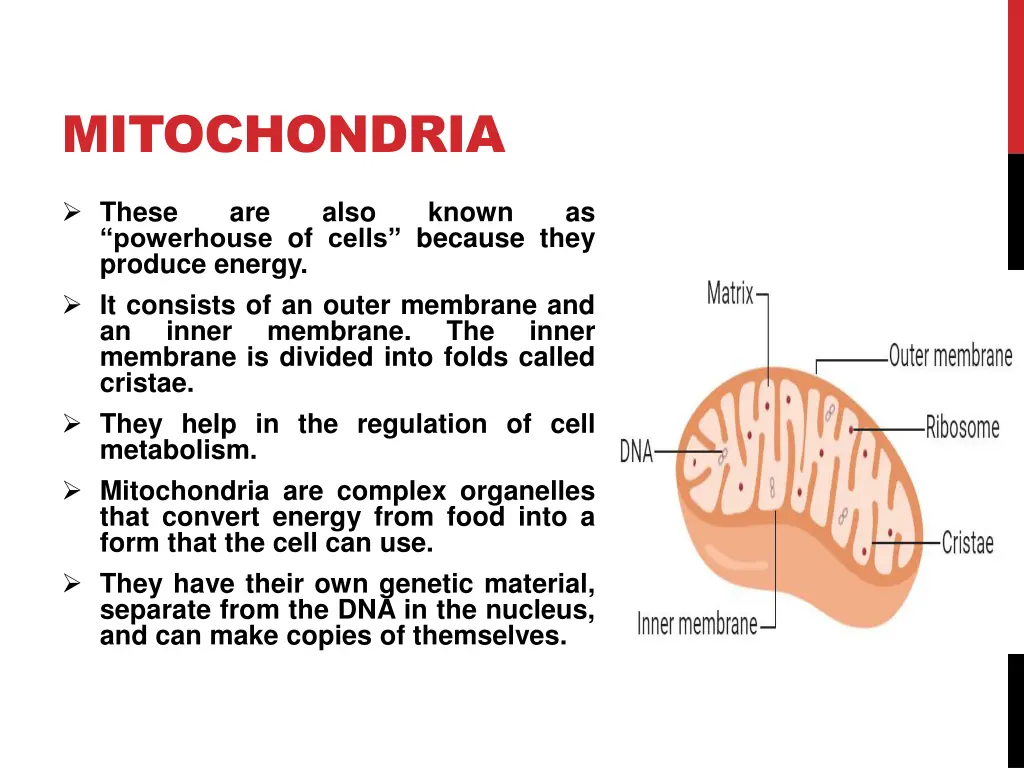 MITOCHONDRIA

➢ These are also known as “powerhouse of cells” because they produce energy.

➢ It consists of an outer membrane and an inner membrane. The inner membrane is divided into folds called cristae.

➢ They help in the regulation of cell metabolism.

➢ Mitochondria are complex organelles that convert energy from food into a form that the cell can use.

➢ They have their own genetic material, separate from the DNA in the nucleus, and can make copies of themselves.

Matrix
Outer membrane
Ribosome
DNA
Cristae
Inner membrane